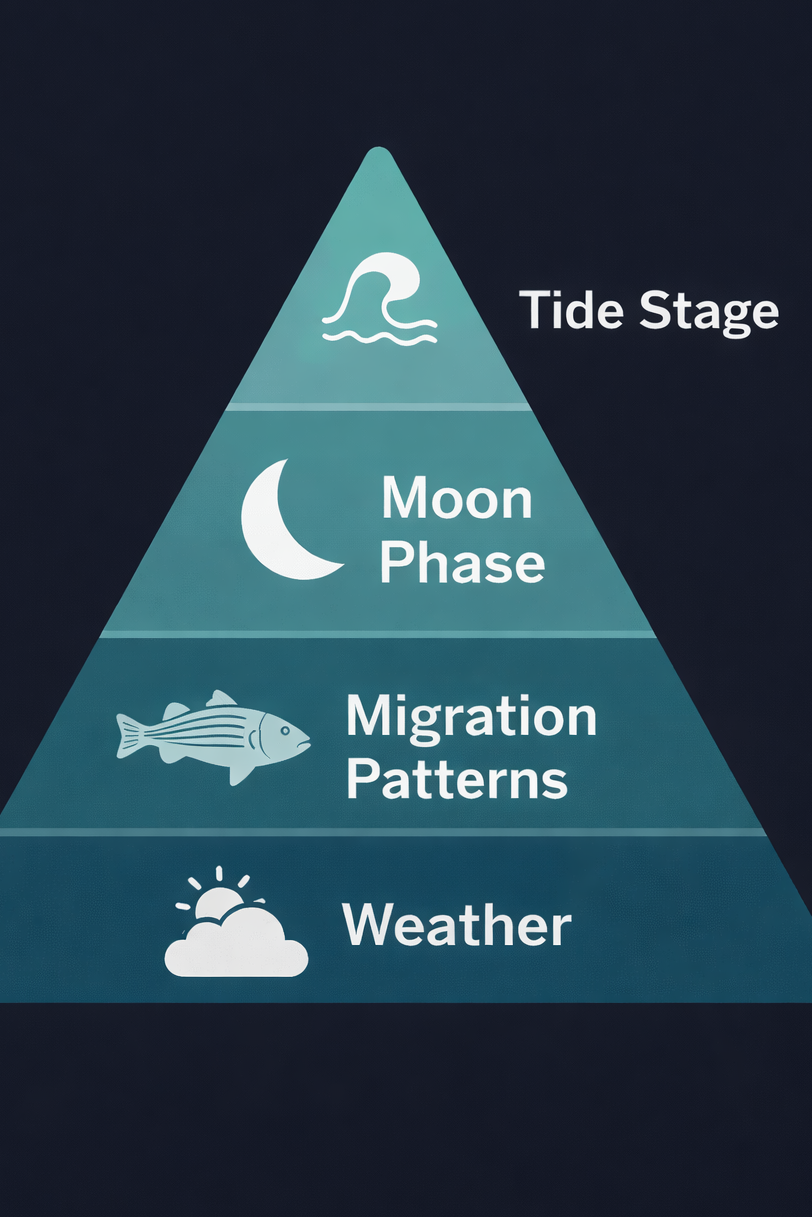 Tide Stage

Moon Phase

Migration Patterns

Weather